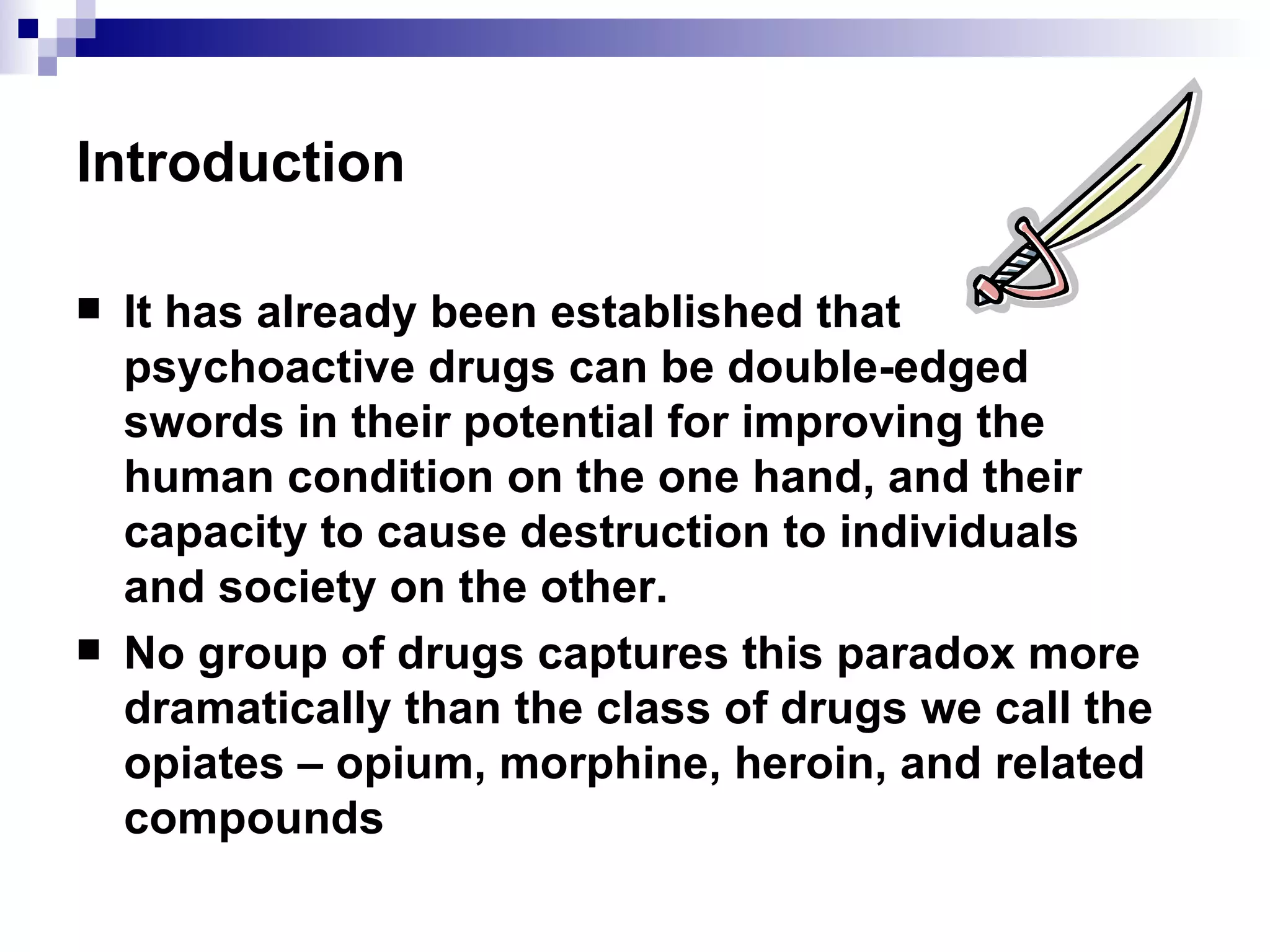 Introduction

■ It has already been established that psychoactive drugs can be double-edged swords in their potential for improving the human condition on the one hand, and their capacity to cause destruction to individuals and society on the other.

■ No group of drugs captures this paradox more dramatically than the class of drugs we call the opiates – opium, morphine, heroin, and related compounds